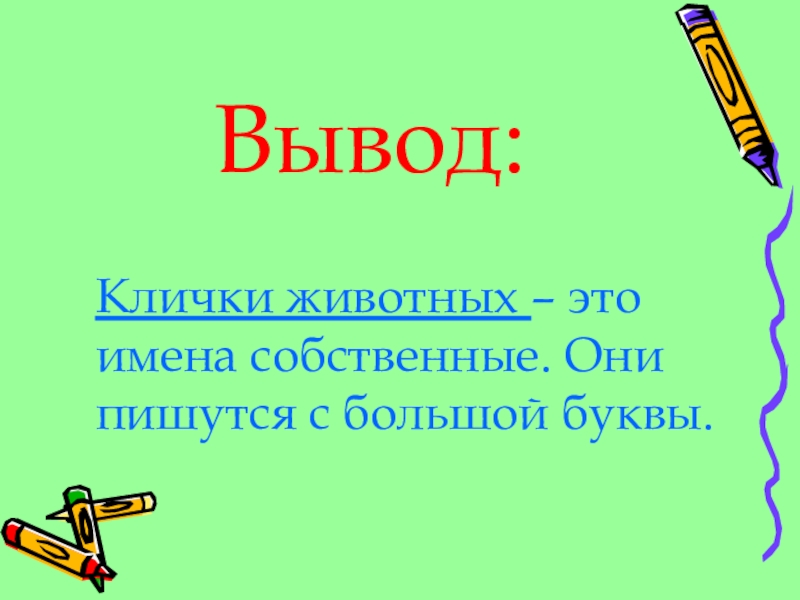 Вывод:

Клички животных – это имена собственные. Они пишутся с большой буквы.